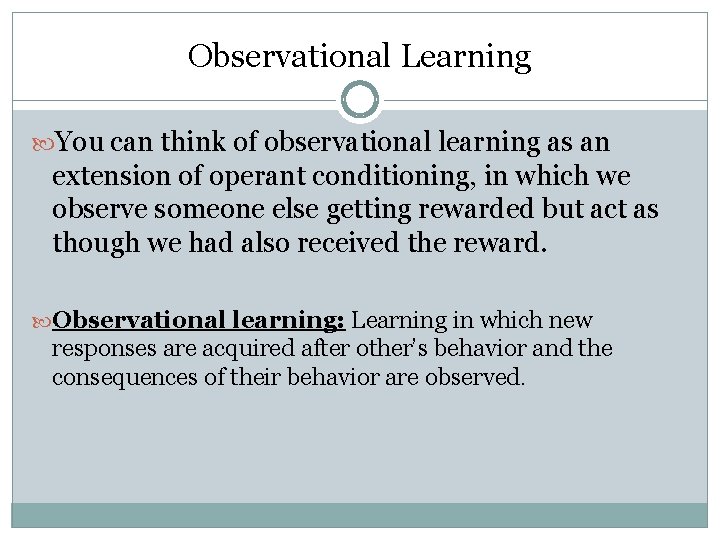 Observational Learning

You can think of observational learning as an extension of operant conditioning, in which we observe someone else getting rewarded but act as though we had also received the reward.

Observational learning: Learning in which new responses are acquired after other's behavior and the consequences of their behavior are observed.